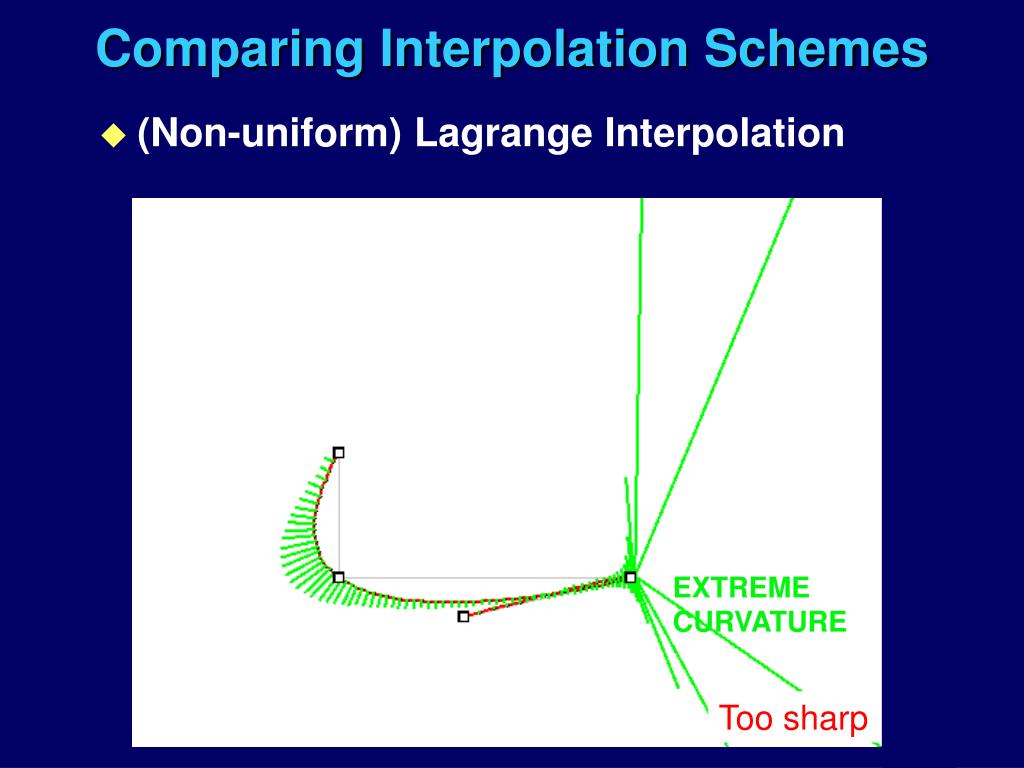 Comparing Interpolation Schemes

(Non-uniform) Lagrange Interpolation

EXTREME CURVATURE

Too sharp